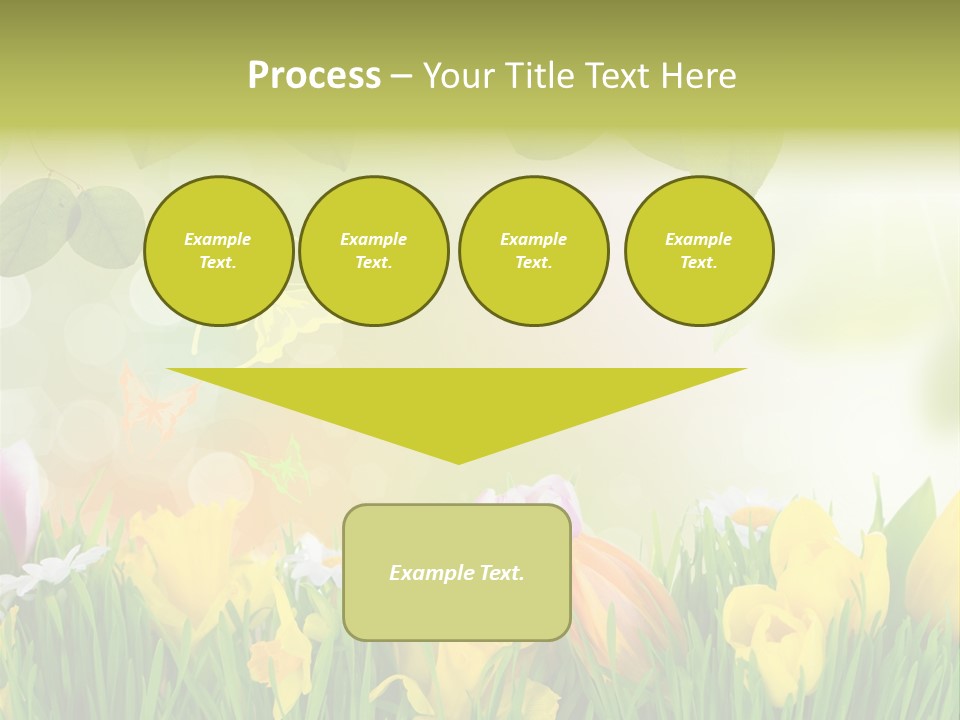 Process – Your Title Text Here

Example Text.

Example Text.

Example Text.

Example Text.

Example Text.